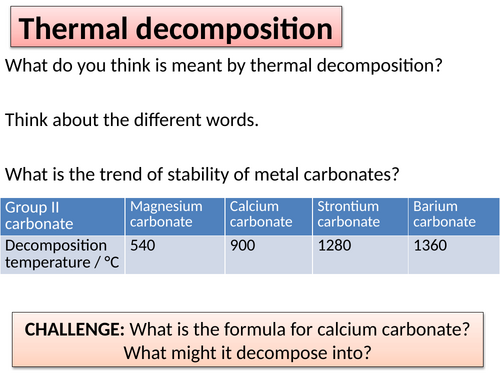 Thermal decomposition

What do you think is meant by thermal decomposition?

Think about the different words.

What is the trend of stability of metal carbonates?

| Group II carbonate | Magnesium carbonate | Calcium carbonate | Strontium carbonate | Barium carbonate |
|---|---|---|---|---|
| Decomposition temperature / °C | 540 | 900 | 1280 | 1360 |

CHALLENGE: What is the formula for calcium carbonate? What might it decompose into?